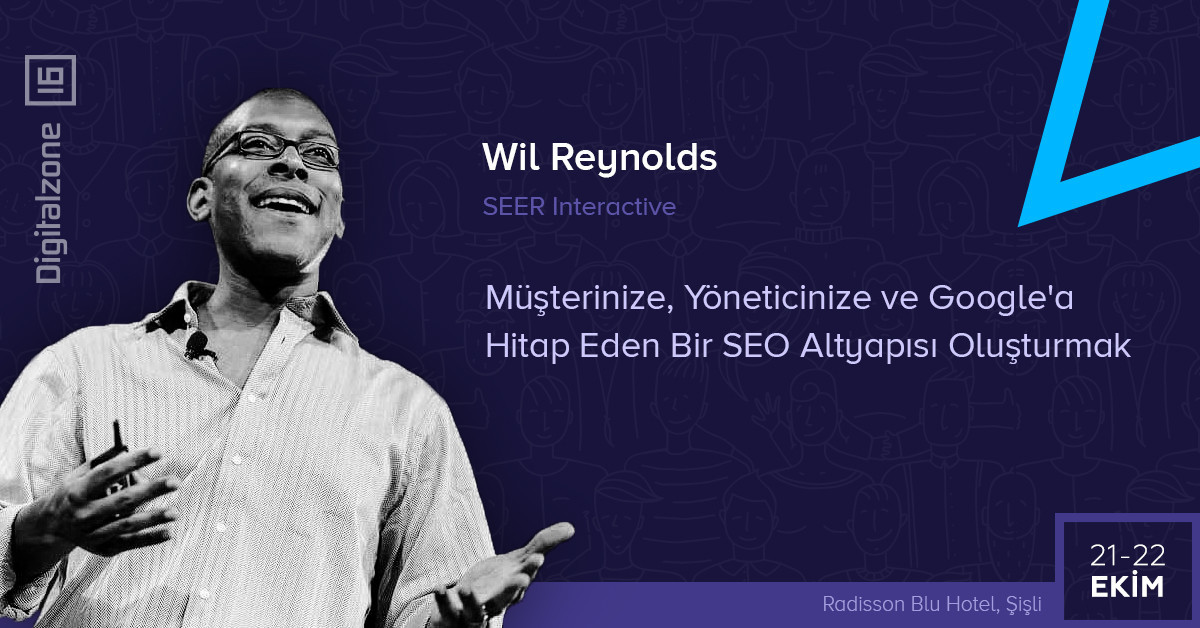 Digitalzone 16

Wil Reynolds

SEER Interactive

Müşterinize, Yöneticinize ve Google'a Hitap Eden Bir SEO Altyapısı Oluşturmak

Radisson Blu Hotel, Şişli

21-22 EKİM